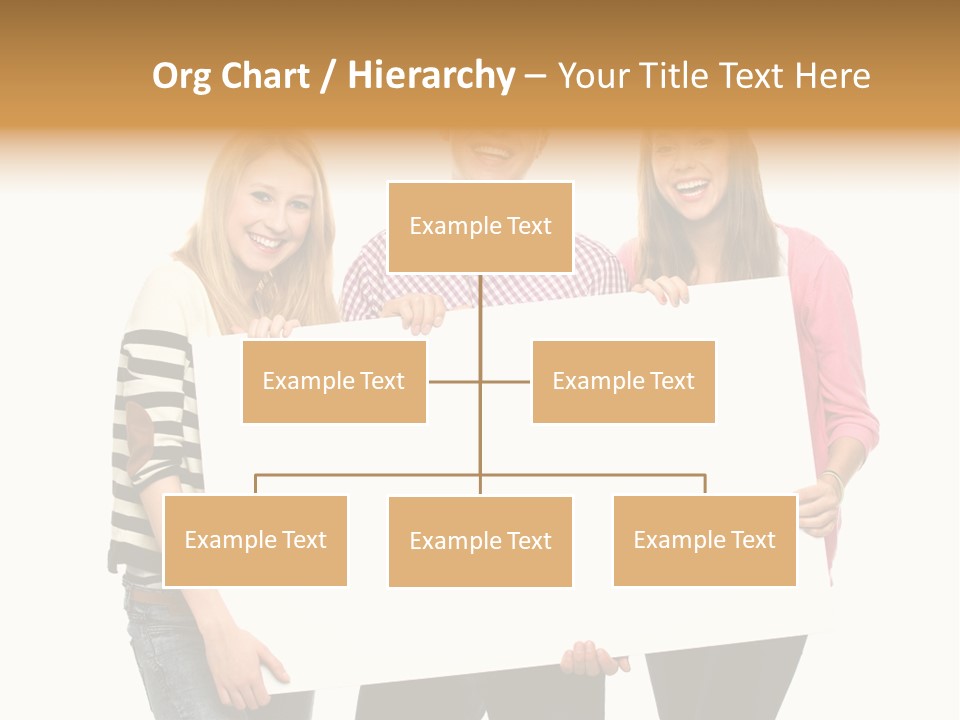 Org Chart / Hierarchy – Your Title Text Here

Example Text

Example Text

Example Text

Example Text

Example Text

Example Text